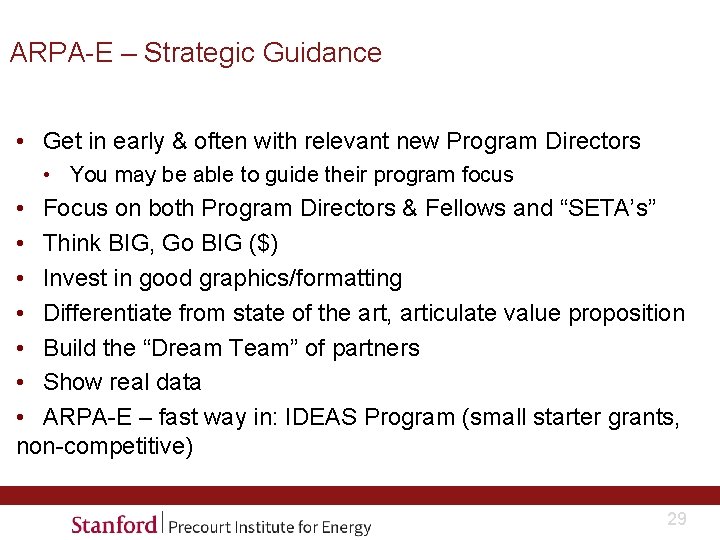 ARPA-E – Strategic Guidance

• Get in early & often with relevant new Program Directors
  • You may be able to guide their program focus
• Focus on both Program Directors & Fellows and “SETA’s”
• Think BIG, Go BIG ($)
• Invest in good graphics/formatting
• Differentiate from state of the art, articulate value proposition
• Build the “Dream Team” of partners
• Show real data
• ARPA-E – fast way in: IDEAS Program (small starter grants, non-competitive)

Stanford | Precourt Institute for Energy

29